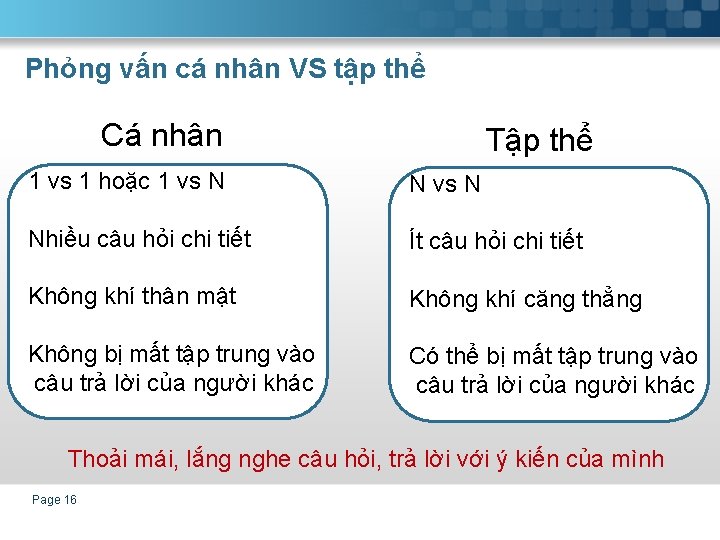 Phỏng vấn cá nhân VS tập thể

Cá nhân

1 vs 1 hoặc 1 vs N

Nhiều câu hỏi chi tiết

Không khí thân mật

Không bị mất tập trung vào câu trả lời của người khác

Tập thể

N vs N

Ít câu hỏi chi tiết

Không khí căng thẳng

Có thể bị mất tập trung vào câu trả lời của người khác

Thoải mái, lắng nghe câu hỏi, trả lời với ý kiến của mình

Page 16